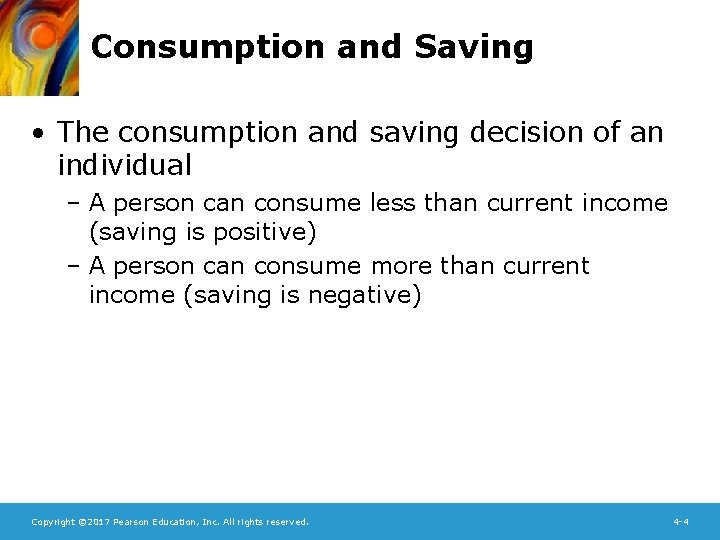 Consumption and Saving

• The consumption and saving decision of an individual
  – A person can consume less than current income (saving is positive)
  – A person can consume more than current income (saving is negative)

Copyright ©2017 Pearson Education, Inc. All rights reserved.

4-4